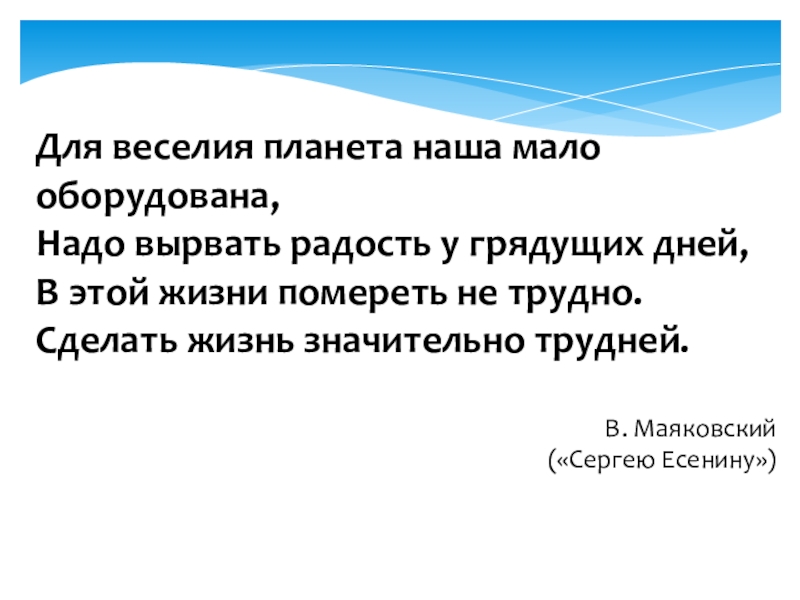 Для веселия планета наша мало оборудована,
Надо вырвать радость у грядущих дней,
В этой жизни помереть не трудно.
Сделать жизнь значительно трудней.

В. Маяковский
(«Сергею Есенину»)